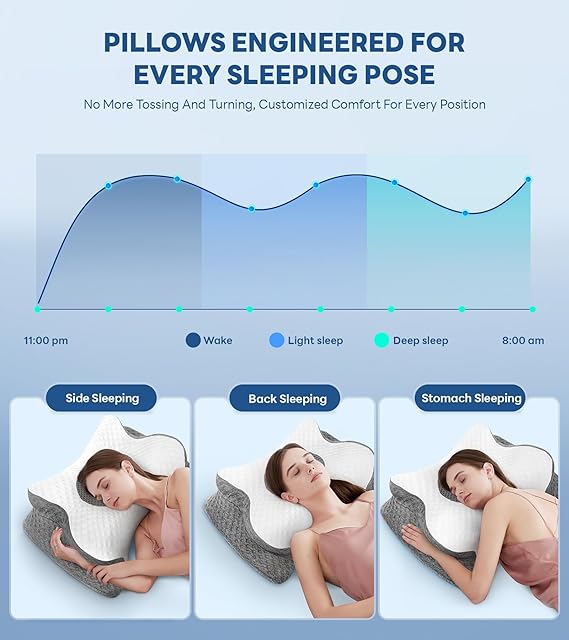 PILLOWS ENGINEERED FOR EVERY SLEEPING POSE

No More Tossing And Turning, Customized Comfort For Every Position

11:00 pm

Wake

Light sleep

Deep sleep

8:00 am

Side Sleeping

Back Sleeping

Stomach Sleeping